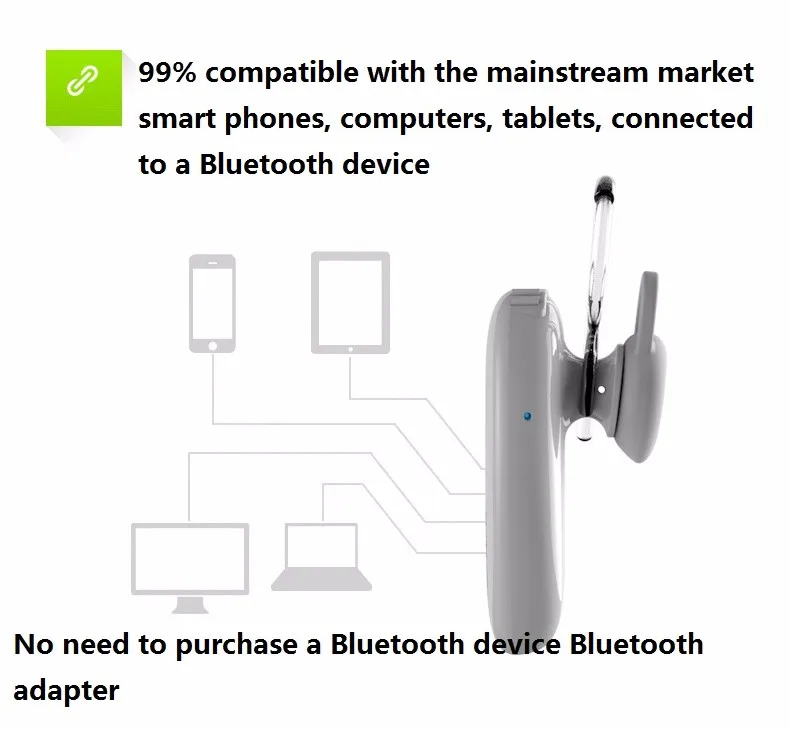 99% compatible with the mainstream market smart phones, computers, tablets, connected to a Bluetooth device

No need to purchase a Bluetooth device Bluetooth adapter